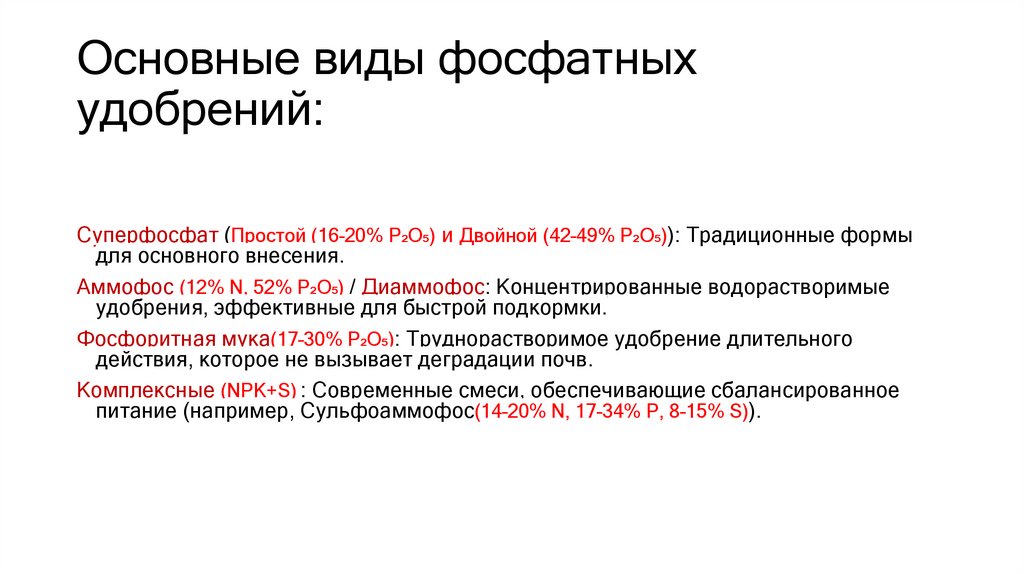 Основные виды фосфатных удобрений:

Суперфосфат (Простой (16-20% $P_2O_5$) и Двойной (42-49% $P_2O_5$)): Традиционные формы для основного внесения.

Аммофос (12% N, 52% $P_2O_5$) / Диаммофос: Концентрированные водорастворимые удобрения, эффективные для быстрой подкормки.

Фосфоритная мука(17-30% $P_2O_5$): Труднорастворимое удобрение длительного действия, которое не вызывает деградации почв.

Комплексные (NPK+S) : Современные смеси, обеспечивающие сбалансированное питание (например, Сульфоаммофос(14-20% N, 17-34% P, 8-15% S)).